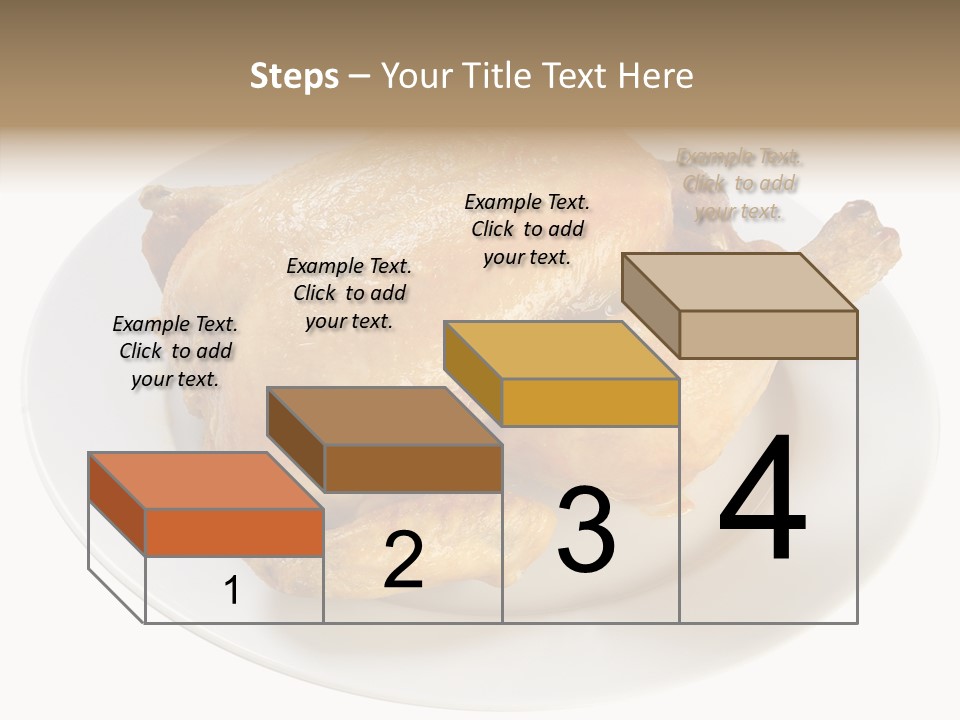 Steps – Your Title Text Here

Example Text. Click to add your text.

Example Text. Click to add your text.

Example Text. Click to add your text.

Example Text. Click to add your text.

1

2

3

4